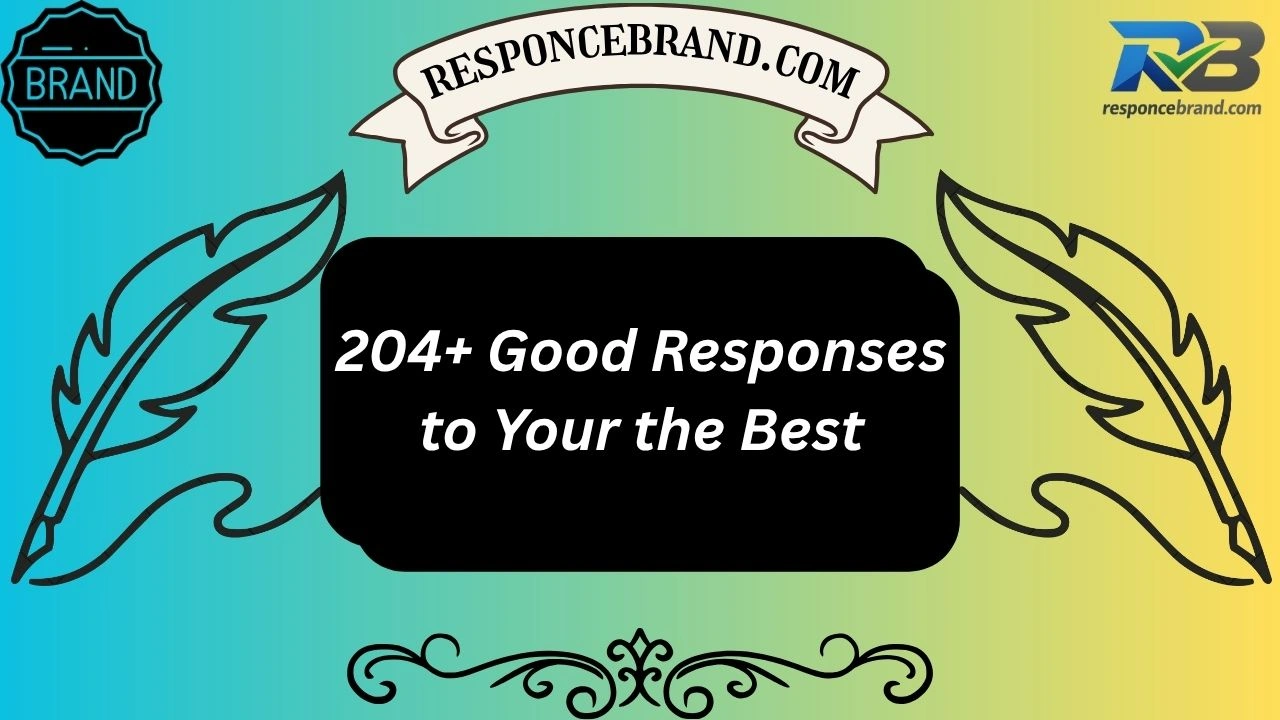 BRAND

RESPONCEBRAND.COM

RB
responcebrand.com

204+ Good Responses to Your the Best